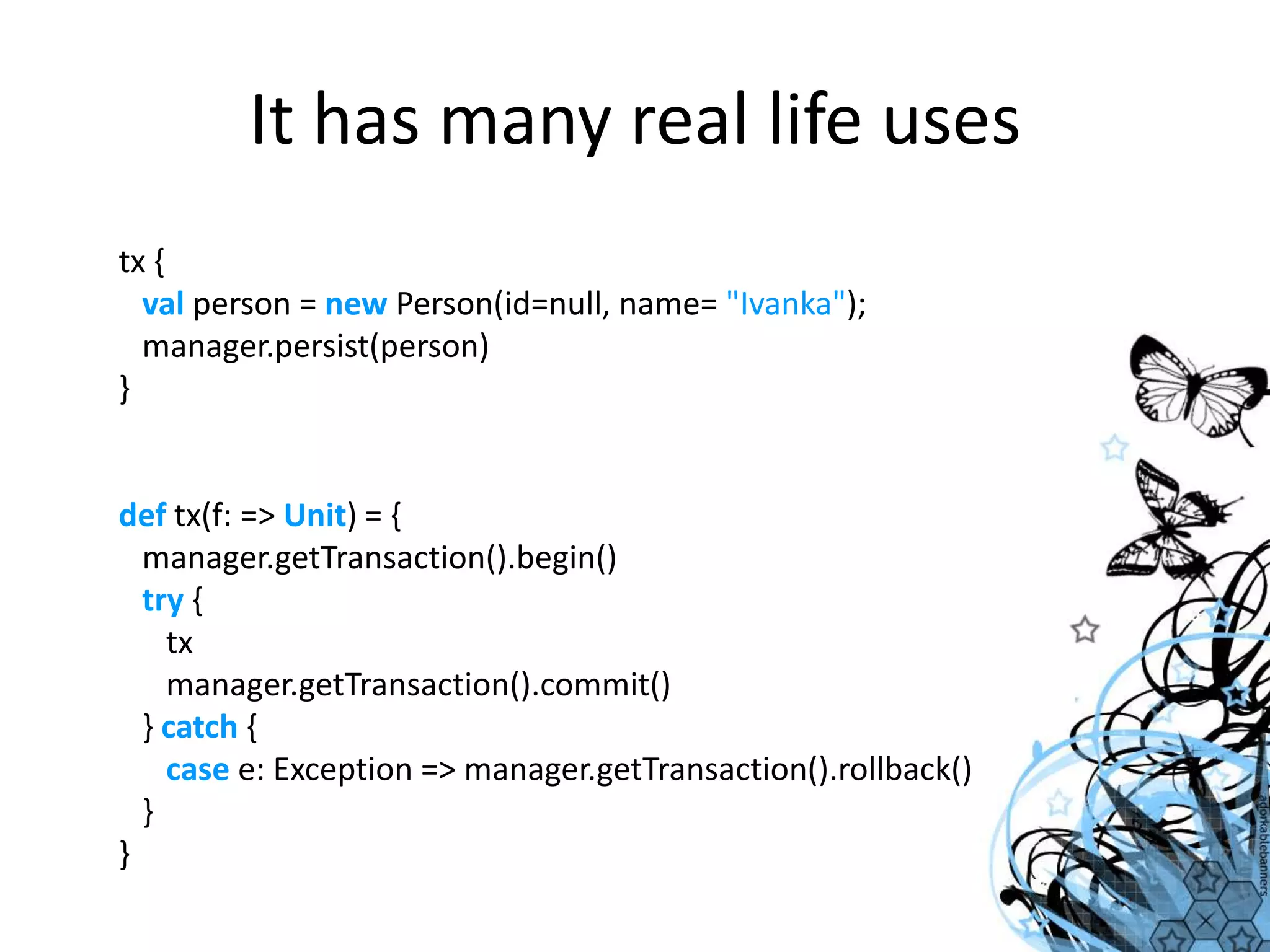 It has many real life uses

tx {
  val person = new Person(id=null, name= "Ivanka");
  manager.persist(person)
}

def tx(f: => Unit) = {
  manager.getTransaction().begin()
  try {
    tx
    manager.getTransaction().commit()
  } catch {
    case e: Exception => manager.getTransaction().rollback()
  }
}

adorkablebanners